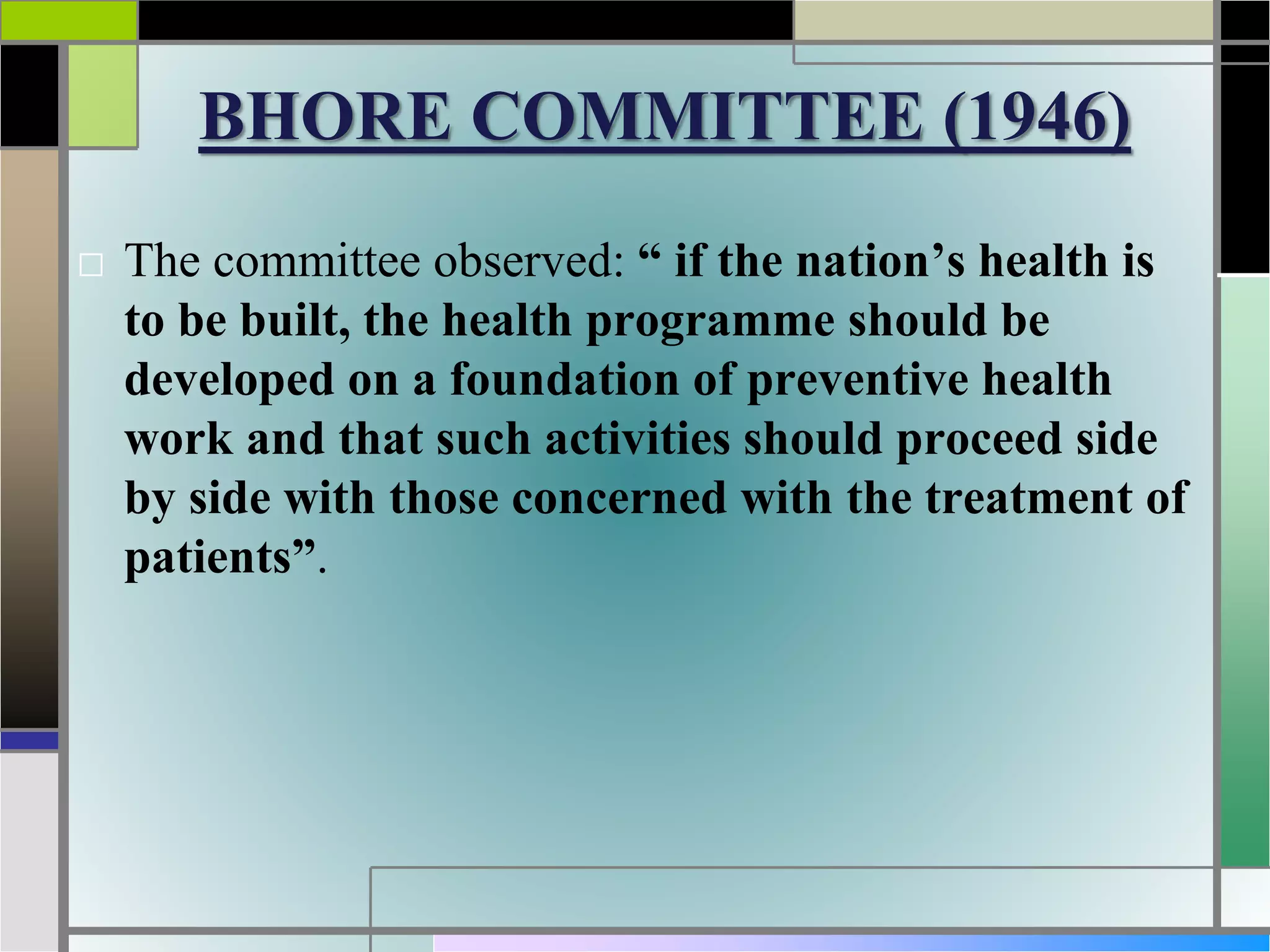 BHORE COMMITTEE (1946)

□ The committee observed: “ if the nation’s health is to be built, the health programme should be developed on a foundation of preventive health work and that such activities should proceed side by side with those concerned with the treatment of patients”.